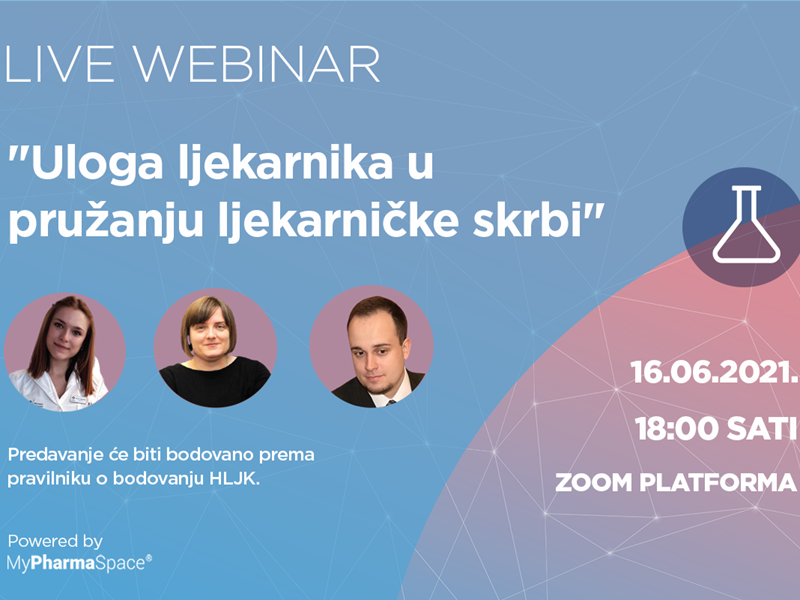 LIVE WEBINAR

"Uloga ljekarnika u pružanju ljekarničke skrbi"

16.06.2021.

18:00 SATI

ZOOM PLATFORMA

Predavanje će biti bodovano prema pravilniku o bodovanju HLJK.

Powered by
MyPharmaSpace®